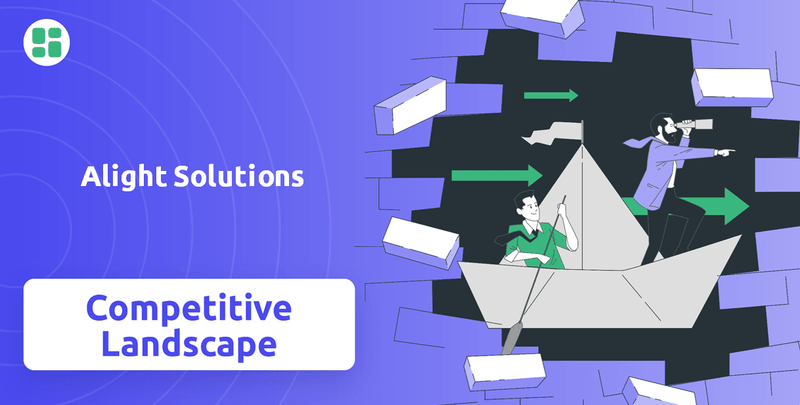 Alight Solutions

Competitive Landscape